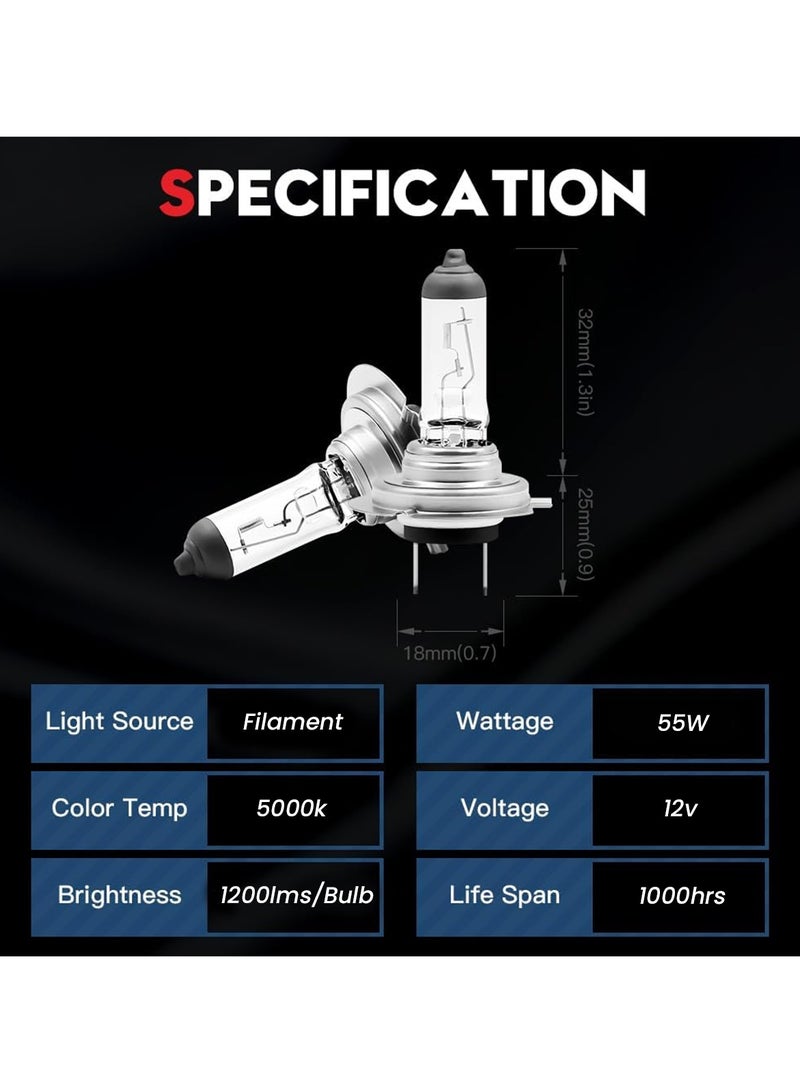 SPECIFICATION

32mm(1.3in)

25mm(0.9)

18mm(0.7)

Light Source
Filament

Color Temp
5000k

Brightness
1200lms/Bulb

Wattage
55W

Voltage
12v

Life Span
1000hrs